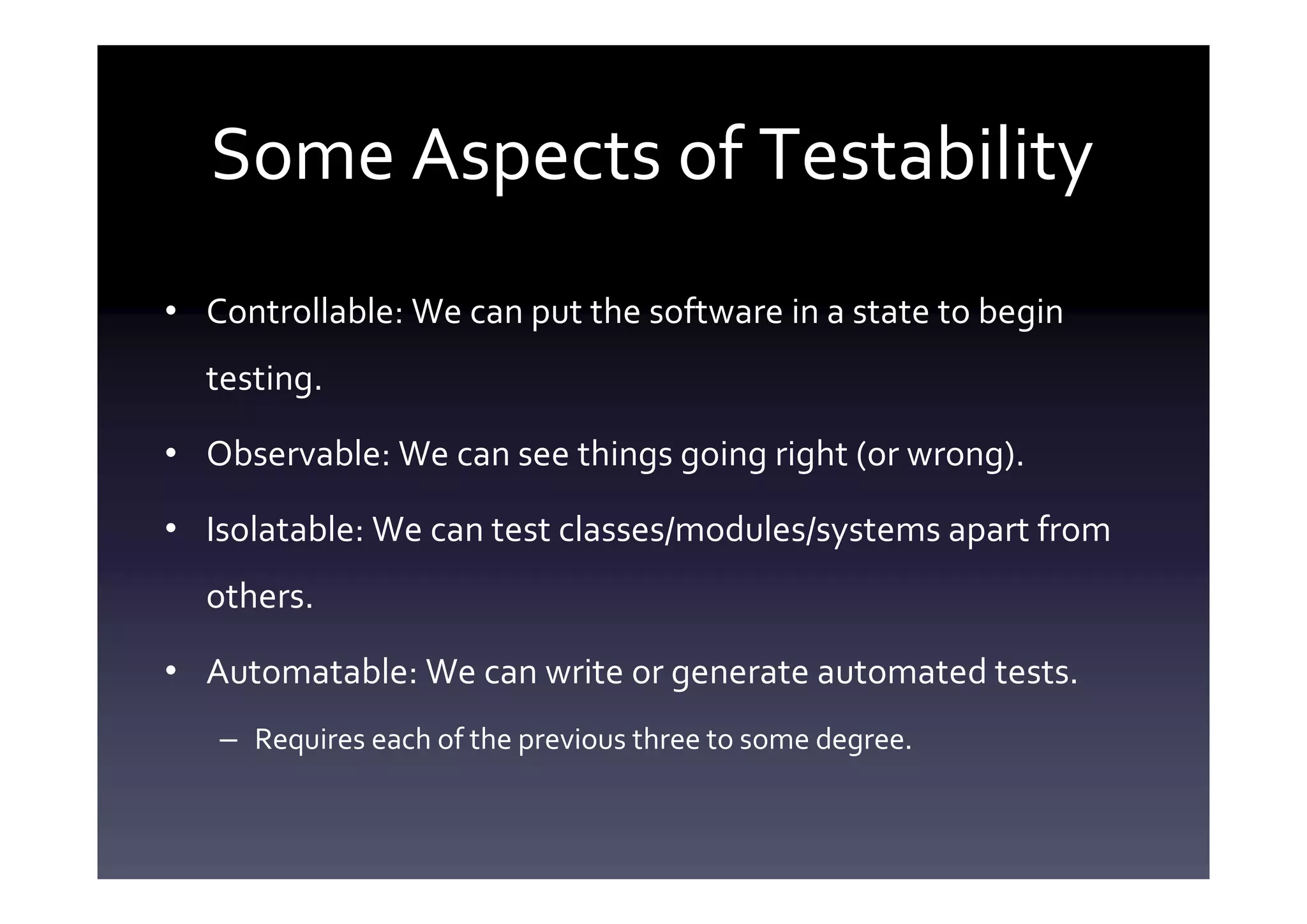 Some Aspects of Testability

• Controllable: We can put the software in a state to begin testing.

• Observable: We can see things going right (or wrong).

• Isolatable: We can test classes/modules/systems apart from others.

• Automatable: We can write or generate automated tests.

– Requires each of the previous three to some degree.